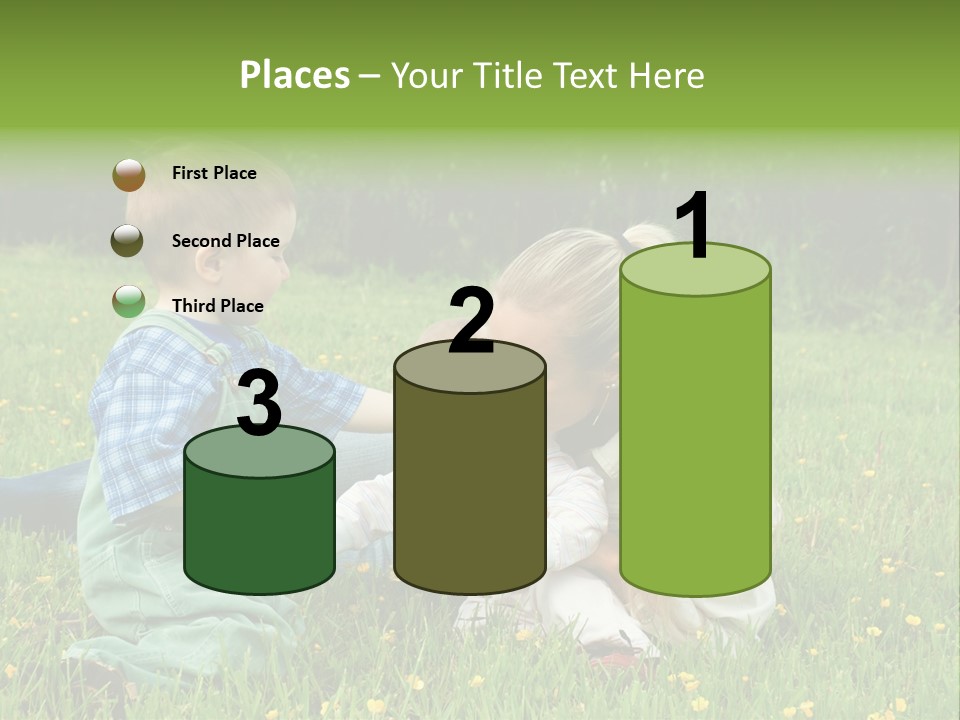 Places – Your Title Text Here

First Place

Second Place

Third Place

3

2

1